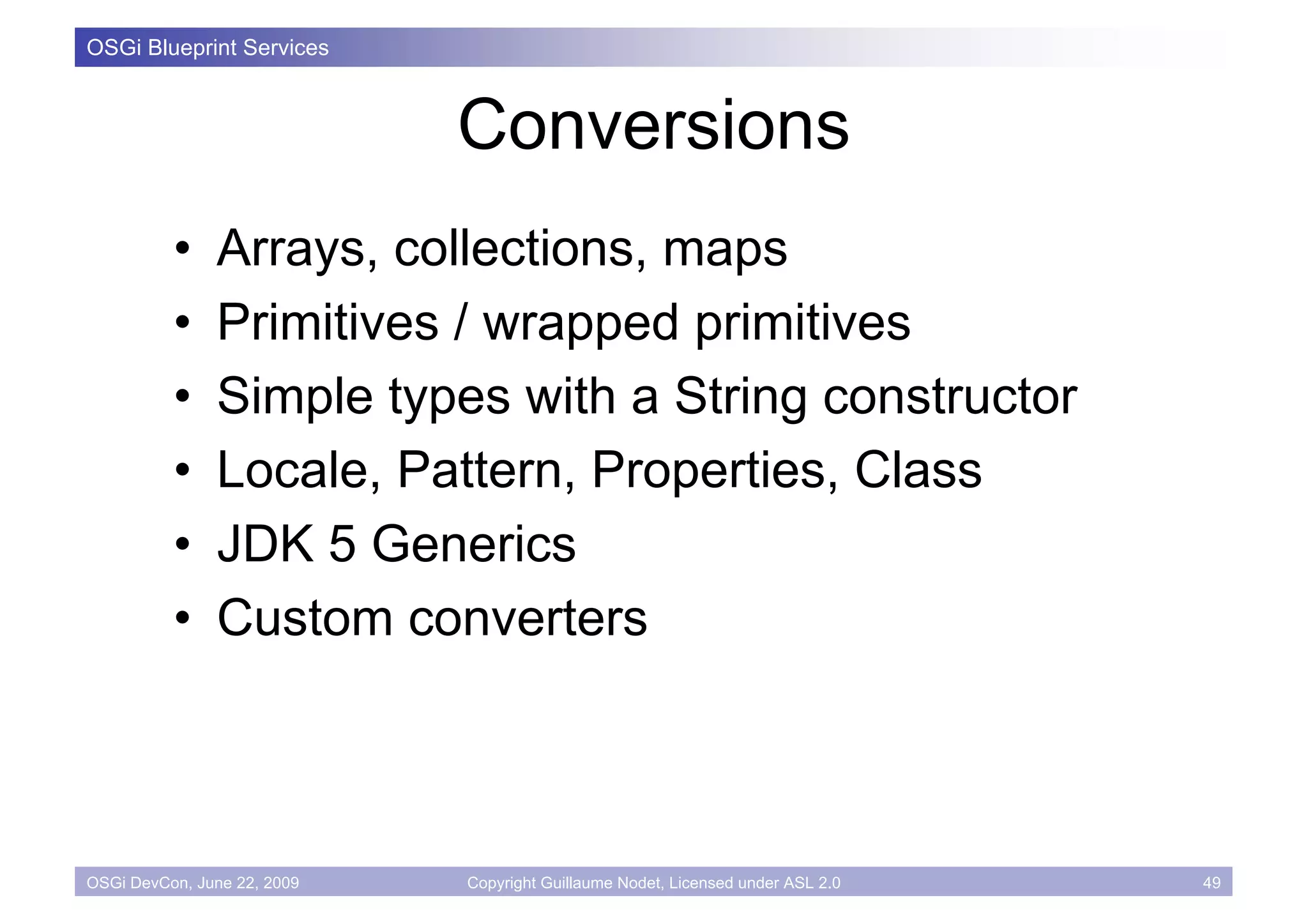 OSGi Blueprint Services

Conversions

• Arrays, collections, maps
• Primitives / wrapped primitives
• Simple types with a String constructor
• Locale, Pattern, Properties, Class
• JDK 5 Generics
• Custom converters

OSGi DevCon, June 22, 2009 Copyright Guillaume Nodet, Licensed under ASL 2.0 49